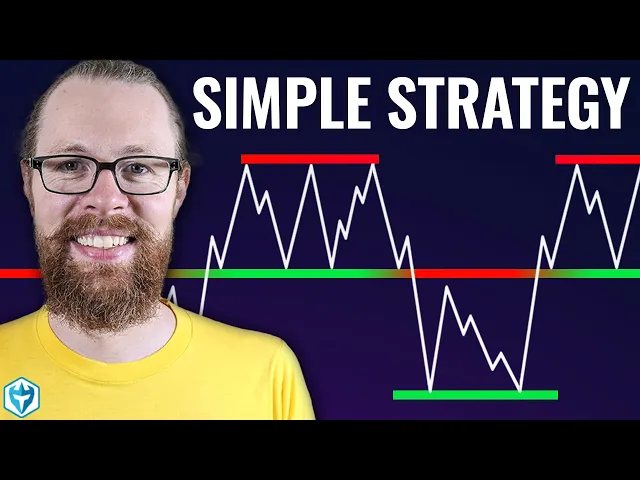 SIMPLE STRATEGY